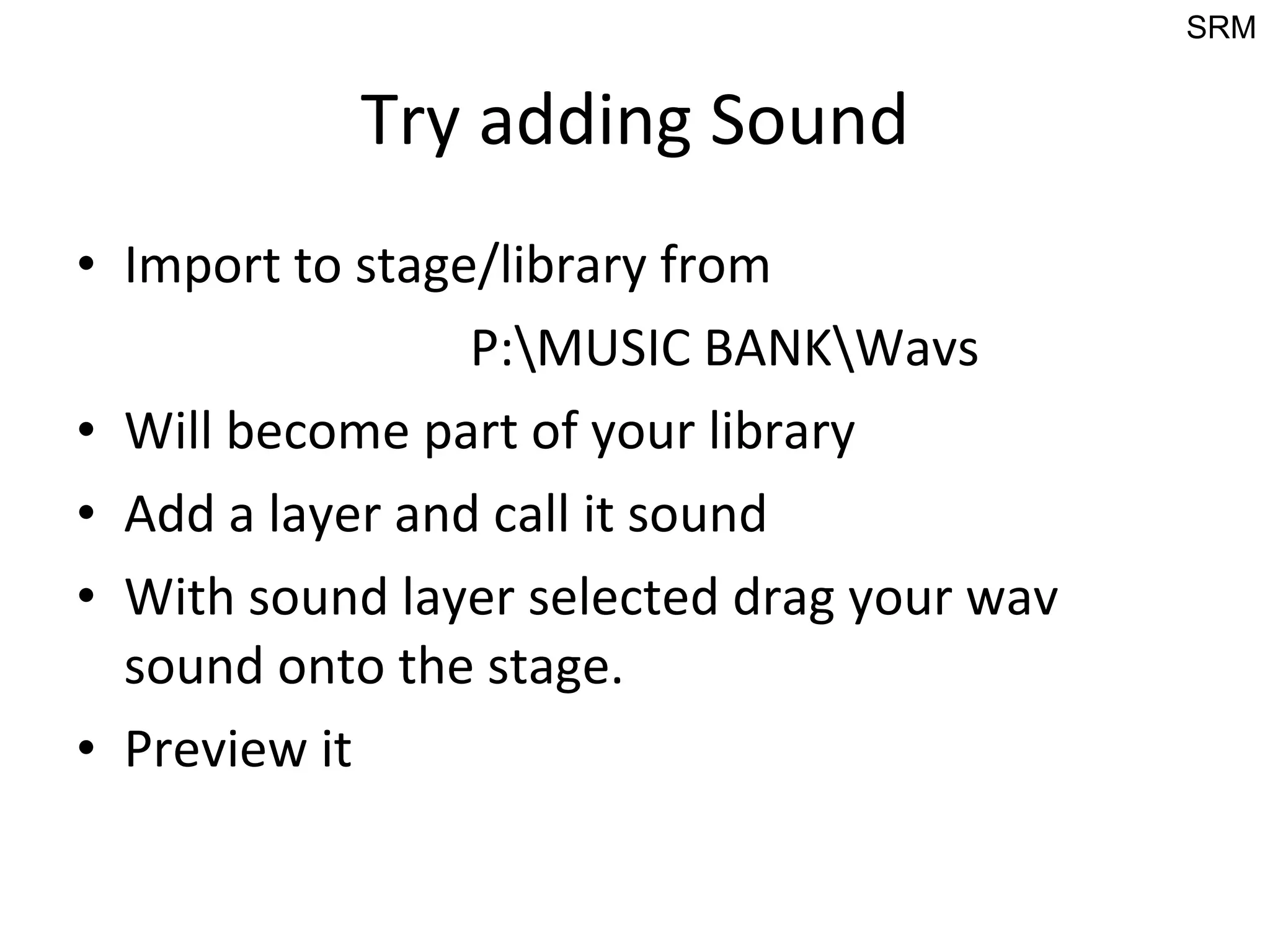 SRM

Try adding Sound

• Import to stage/library from
P:\MUSIC BANK\Wavs

• Will become part of your library

• Add a layer and call it sound

• With sound layer selected drag your wav sound onto the stage.

• Preview it